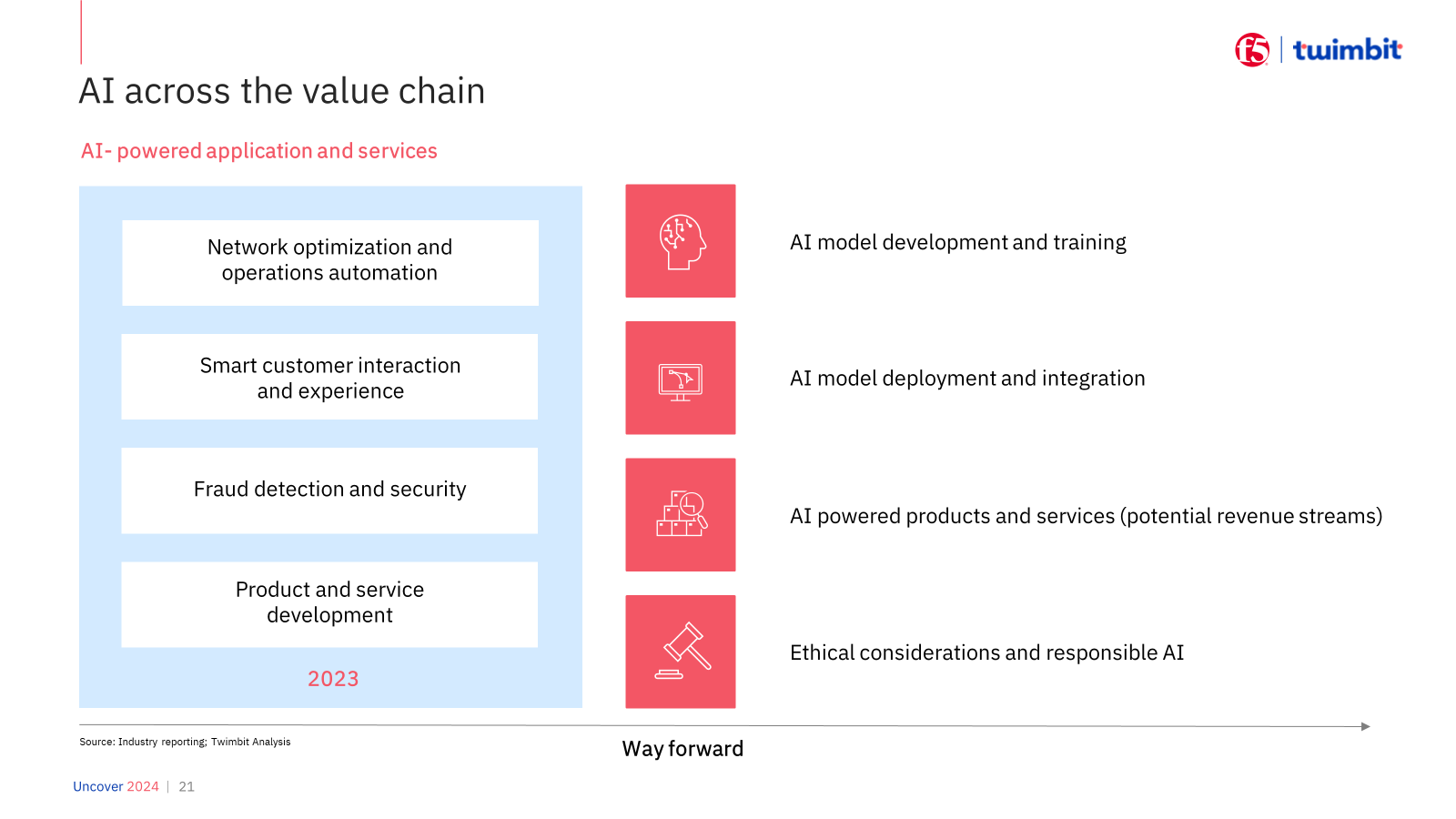 f5 | twimbit

AI across the value chain

AI- powered application and services

Network optimization and operations automation

Smart customer interaction and experience

Fraud detection and security

Product and service development

2023

AI model development and training

AI model deployment and integration

AI powered products and services (potential revenue streams)

Ethical considerations and responsible AI

Source: Industry reporting; Twimbit Analysis

Way forward

Uncover 2024 | 21